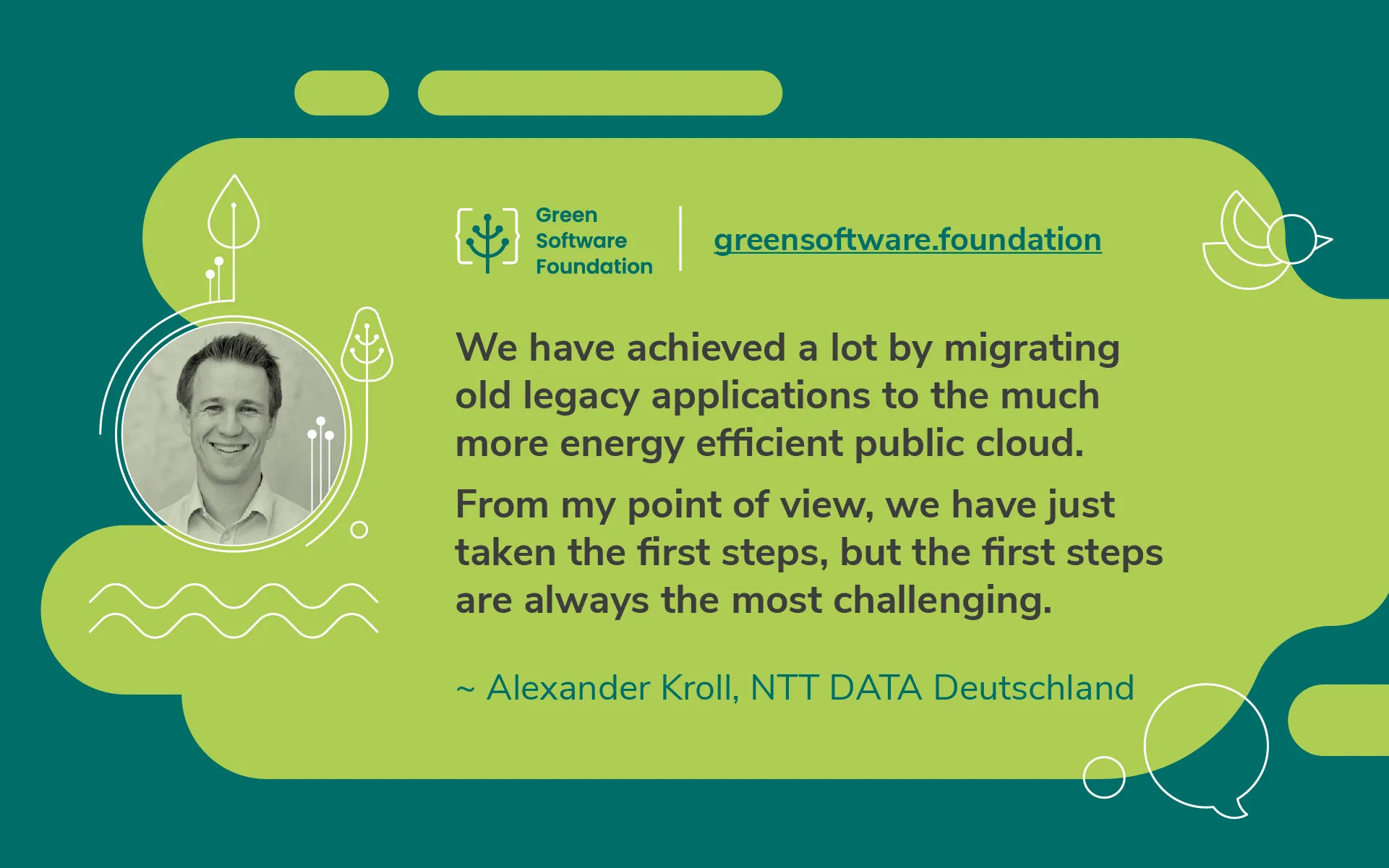 Green Software Foundation

greensoftware.foundation

We have achieved a lot by migrating old legacy applications to the much more energy efficient public cloud.

From my point of view, we have just taken the first steps, but the first steps are always the most challenging.

~ Alexander Kroll, NTT DATA Deutschland